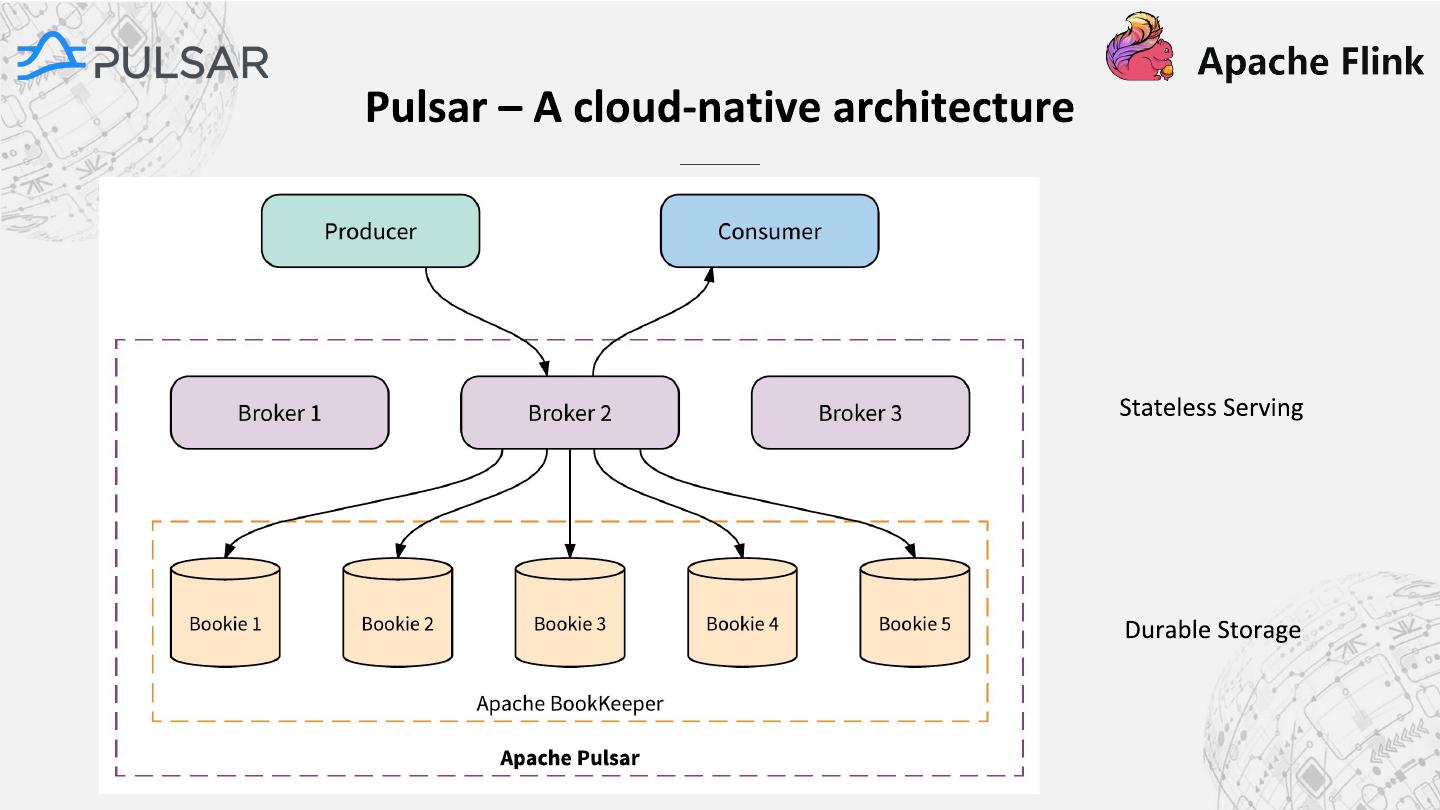 PULSAR

Apache Flink

Pulsar – A cloud-native architecture

Producer

Consumer

Broker 1

Broker 2

Broker 3

Stateless Serving

Bookie 1

Bookie 2

Bookie 3

Bookie 4

Bookie 5

Durable Storage

Apache BookKeeper

Apache Pulsar